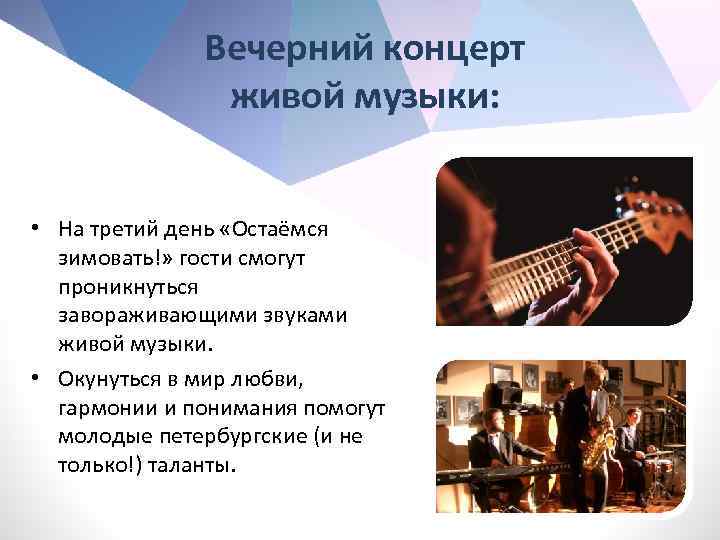 Вечерний концерт живой музыки:

• На третий день «Остаёмся зимовать!» гости смогут проникнуться завораживающими звуками живой музыки.
• Окунуться в мир любви, гармонии и понимания помогут молодые петербургские (и не только!) таланты.